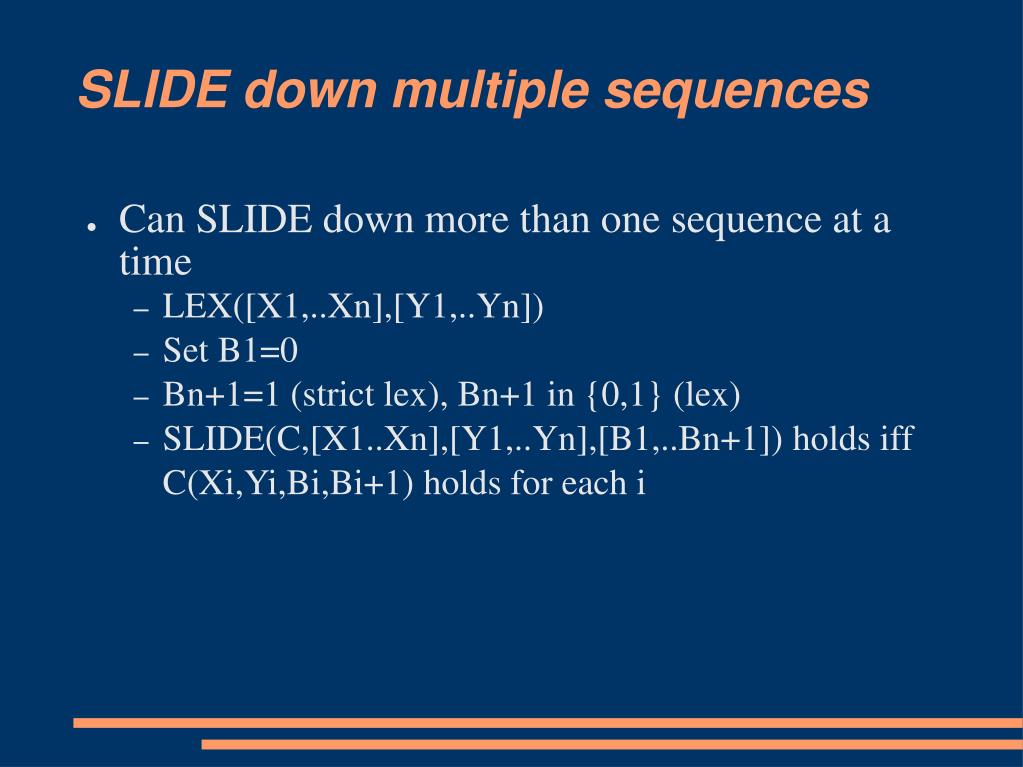 SLIDE down multiple sequences

● Can SLIDE down more than one sequence at a time
– LEX([X1,..Xn],[Y1,..Yn])
– Set B1=0
– Bn+1=1 (strict lex), Bn+1 in {0,1} (lex)
– SLIDE(C,[X1..Xn],[Y1,..Yn],[B1,..Bn+1]) holds iff C(Xi,Yi,Bi,Bi+1) holds for each i